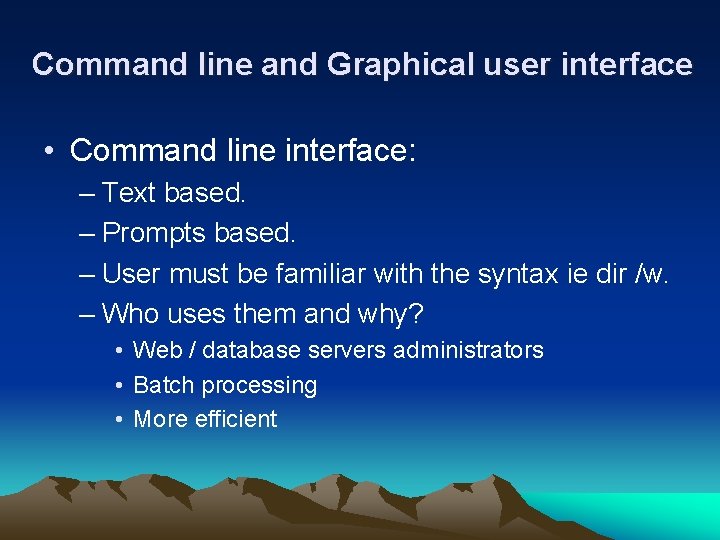 Command line and Graphical user interface

• Command line interface:
– Text based.
– Prompts based.
– User must be familiar with the syntax ie dir /w.
– Who uses them and why?
• Web / database servers administrators
• Batch processing
• More efficient